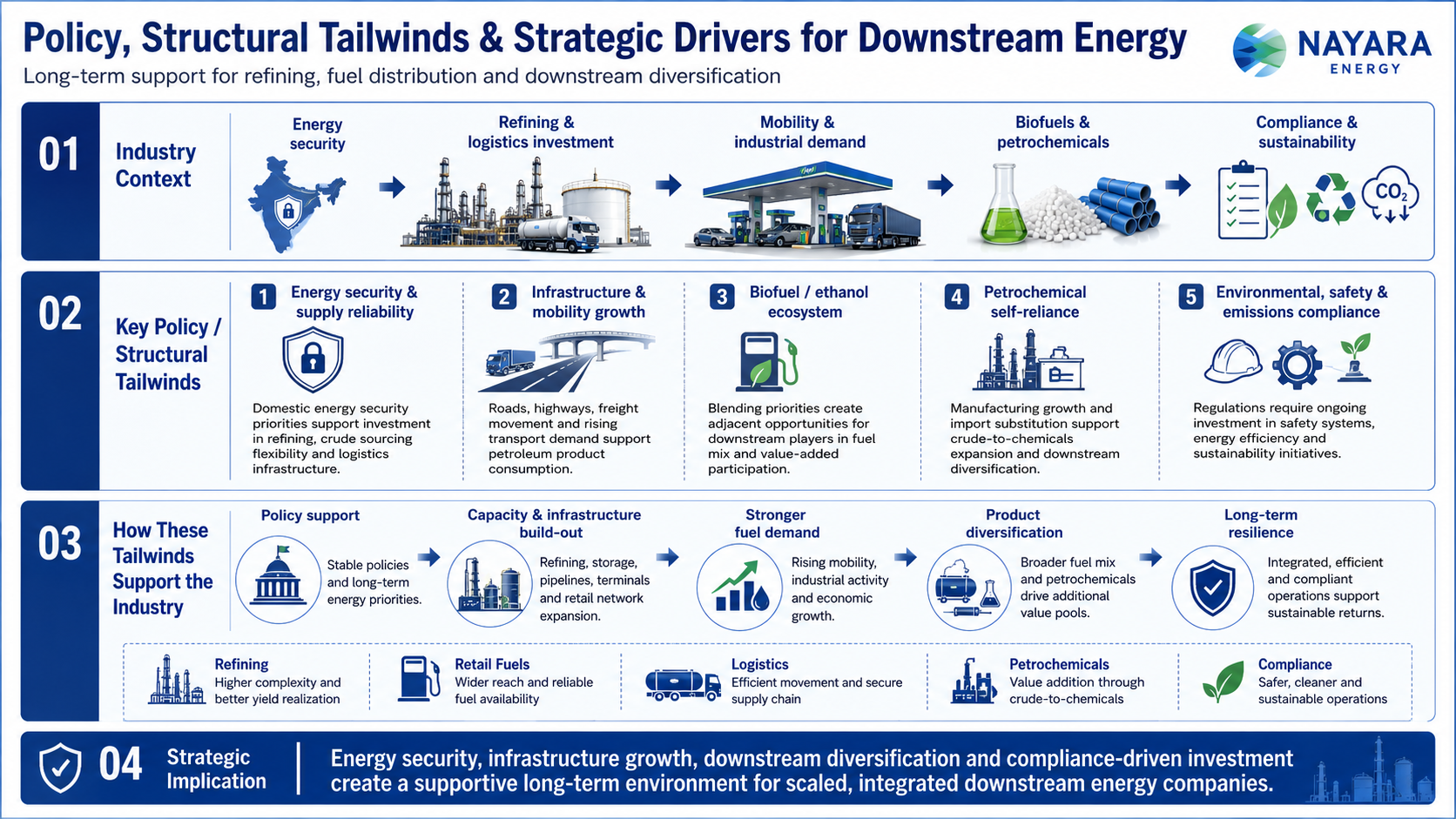 Policy, Structural Tailwinds & Strategic Drivers for Downstream Energy

Long-term support for refining, fuel distribution and downstream diversification

NAYARA ENERGY

01 Industry Context

Energy security

Refining & logistics investment

Mobility & industrial demand

Biofuels & petrochemicals

Compliance & sustainability

$CO_2$

02 Key Policy / Structural Tailwinds

1 Energy security & supply reliability

Domestic energy security priorities support investment in refining, crude sourcing flexibility and logistics infrastructure.

2 Infrastructure & mobility growth

Roads, highways, freight movement and rising transport demand support petroleum product consumption.

3 Biofuel / ethanol ecosystem

Blending priorities create adjacent opportunities for downstream players in fuel mix and value-added participation.

4 Petrochemical self-reliance

Manufacturing growth and import substitution support crude-to-chemicals expansion and downstream diversification.

5 Environmental, safety & emissions compliance

Regulations require ongoing investment in safety systems, energy efficiency and sustainability initiatives.

03 How These Tailwinds Support the Industry

Policy support

Stable policies and long-term energy priorities.

Capacity & infrastructure build-out

Refining, storage, pipelines, terminals and retail network expansion.

Stronger fuel demand

Rising mobility, industrial activity and economic growth.

Product diversification

Broader fuel mix and petrochemicals drive additional value pools.

Long-term resilience

Integrated, efficient and compliant operations support sustainable returns.

Refining
Higher complexity and better yield realization

Retail Fuels
Wider reach and reliable fuel availability

Logistics
Efficient movement and secure supply chain

Petrochemicals
Value addition through crude-to-chemicals

Compliance
Safer, cleaner and sustainable operations

04 Strategic Implication

Energy security, infrastructure growth, downstream diversification and compliance-driven investment create a supportive long-term environment for scaled, integrated downstream energy companies.